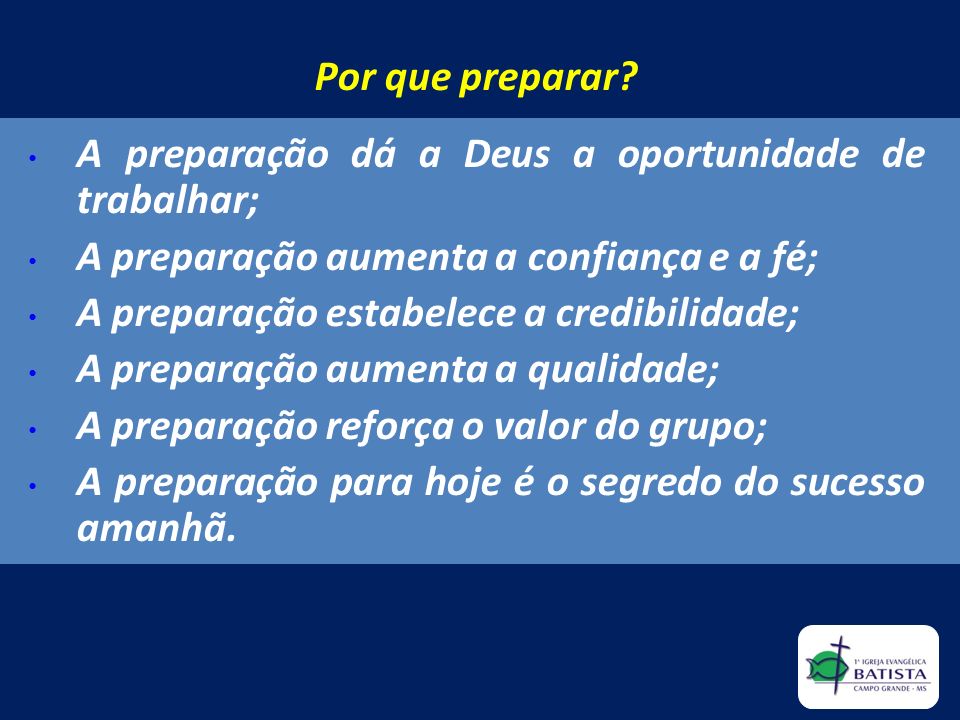 Por que preparar?

• A preparação dá a Deus a oportunidade de trabalhar;
• A preparação aumenta a confiança e a fé;
• A preparação estabelece a credibilidade;
• A preparação aumenta a qualidade;
• A preparação reforça o valor do grupo;
• A preparação para hoje é o segredo do sucesso amanhã.

1ª IGREJA EVANGÉLICA
BATISTA
CAMPO GRANDE - MS